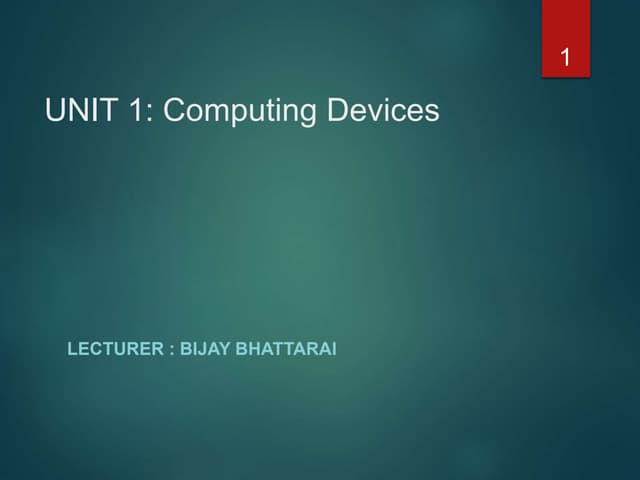 1

UNIT 1: Computing Devices

LECTURER : BIJAY BHATTARAI